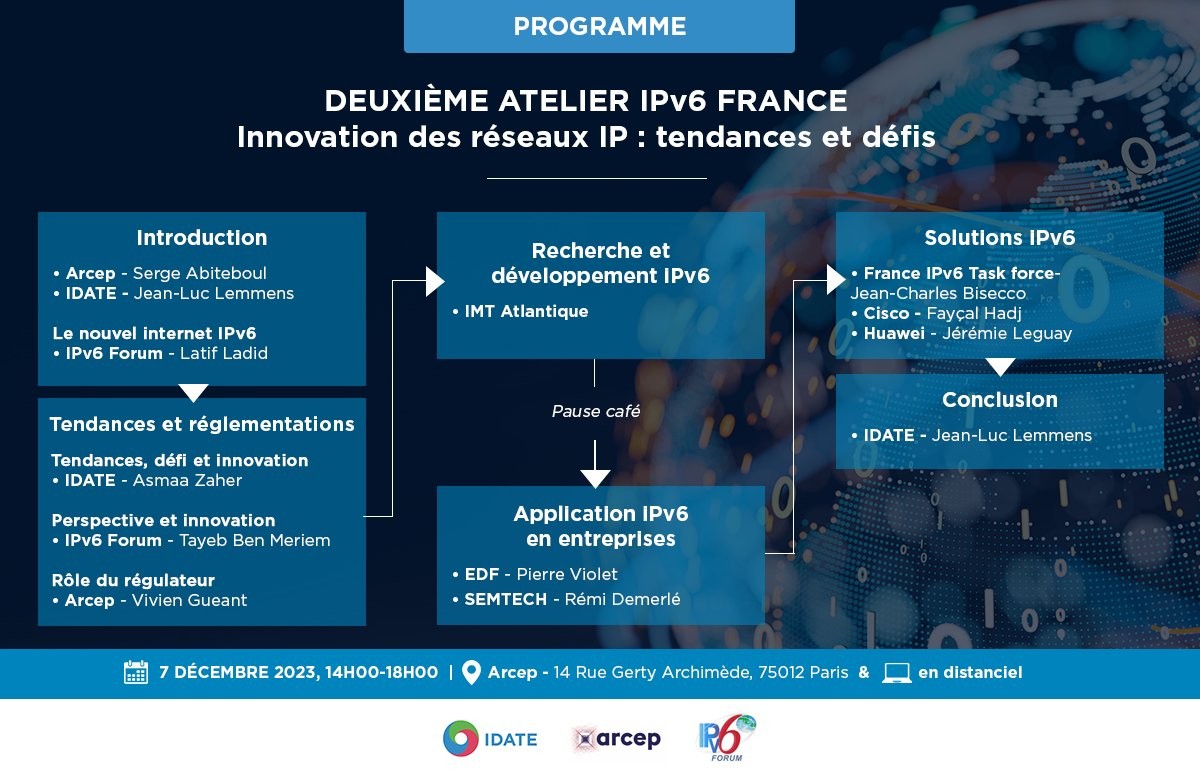 PROGRAMME

DEUXIÈME ATELIER IPv6 FRANCE
Innovation des réseaux IP : tendances et défis

Introduction
• Arcep - Serge Abiteboul
• IDATE - Jean-Luc Lemmens

Le nouvel internet IPv6
• IPv6 Forum - Latif Ladid

Tendances et réglementations

Tendances, défi et innovation
• IDATE - Asmaa Zaher

Perspective et innovation
• IPv6 Forum - Tayeb Ben Meriem

Rôle du régulateur
• Arcep - Vivien Gueant

Recherche et développement IPv6
• IMT Atlantique

Pause café

Application IPv6 en entreprises
• EDF - Pierre Violet
• SEMTECH - Rémi Demerlé

Solutions IPv6
• France IPv6 Task force- Jean-Charles Bisecco
• Cisco - Fayçal Hadj
• Huawei - Jérémie Leguay

Conclusion
• IDATE - Jean-Luc Lemmens

7 DÉCEMBRE 2023, 14H00-18H00 | Arcep - 14 Rue Gerty Archimède, 75012 Paris & en distanciel

IDATE arcep IPv6 FORUM